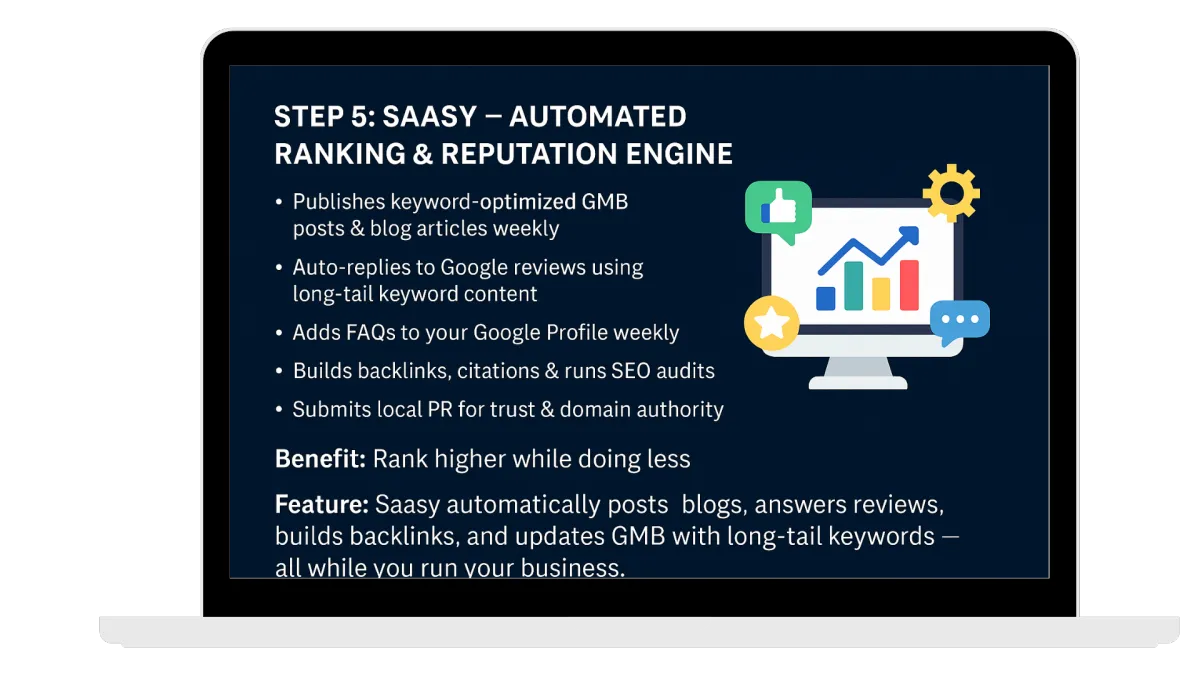 STEP 5: SAASY — AUTOMATED RANKING & REPUTATION ENGINE

• Publishes keyword-optimized GMB posts & blog articles weekly
• Auto-replies to Google reviews using long-tail keyword content
• Adds FAQs to your Google Profile weekly
• Builds backlinks, citations & runs SEO audits
• Submits local PR for trust & domain authority

Benefit: Rank higher while doing less

Feature: Saasy automatically posts blogs, answers reviews, builds backlinks, and updates GMB with long-tail keywords — all while you run your business.